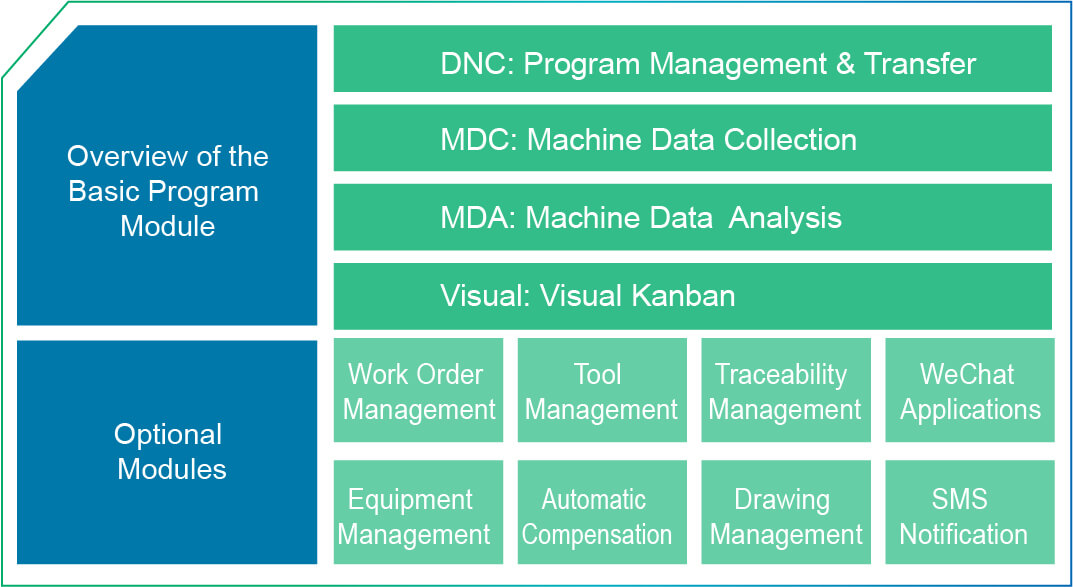 Overview of the Basic Program Module

DNC: Program Management & Transfer

MDC: Machine Data Collection

MDA: Machine Data Analysis

Visual: Visual Kanban

Optional Modules

Work Order Management

Tool Management

Traceability Management

WeChat Applications

Equipment Management

Automatic Compensation

Drawing Management

SMS Notification